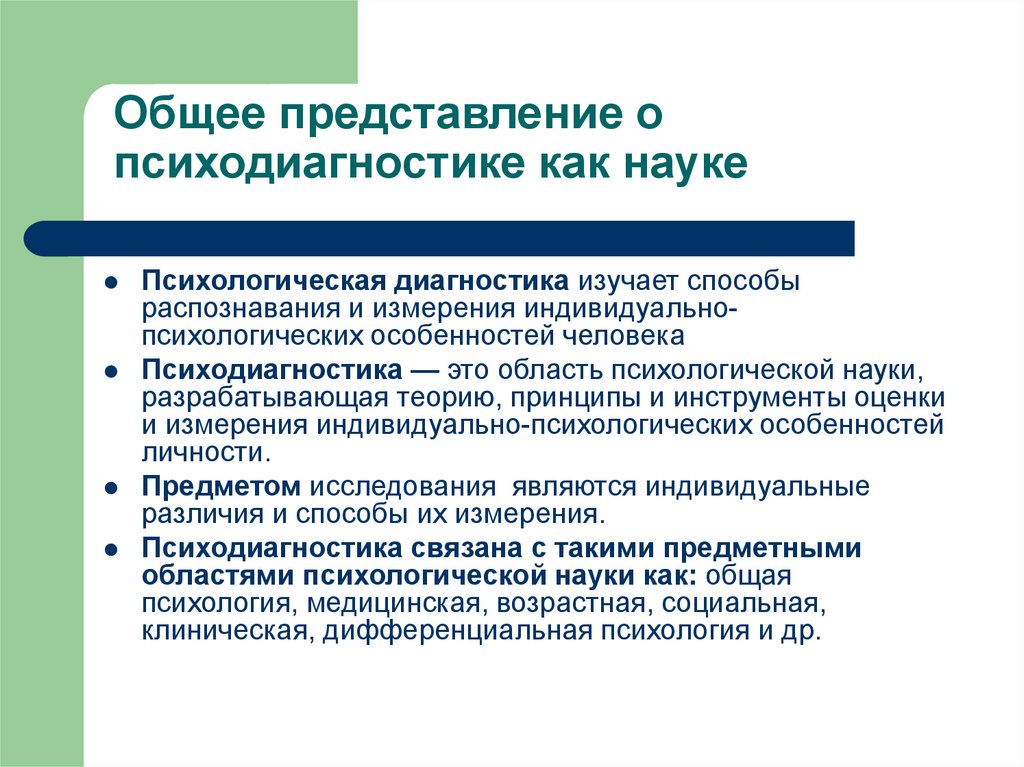 Общее представление о психодиагностике как науке

- Психологическая диагностика изучает способы распознавания и измерения индивидуально-психологических особенностей человека
- Психодиагностика — это область психологической науки, разрабатывающая теорию, принципы и инструменты оценки и измерения индивидуально-психологических особенностей личности.
- Предметом исследования являются индивидуальные различия и способы их измерения.
- Психодиагностика связана с такими предметными областями психологической науки как: общая психология, медицинская, возрастная, социальная, клиническая, дифференциальная психология и др.